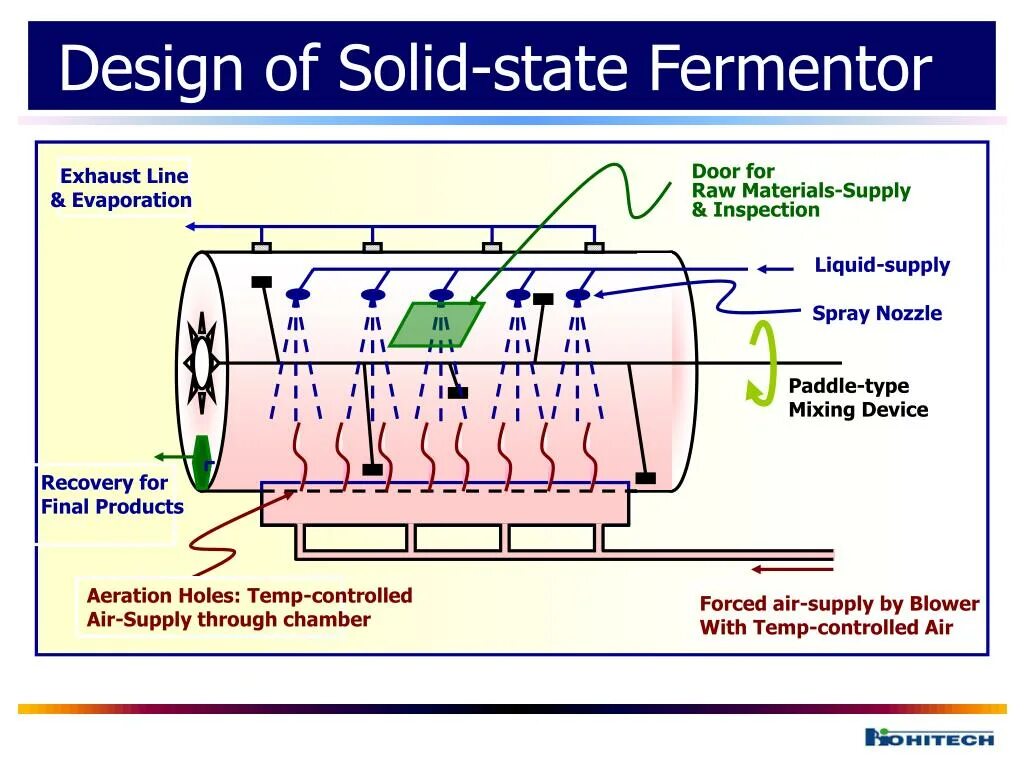 Design of Solid-state Fermentor

Exhaust Line & Evaporation

Door for Raw Materials-Supply & Inspection

Liquid-supply

Spray Nozzle

Paddle-type Mixing Device

Recovery for Final Products

Aeration Holes: Temp-controlled Air-Supply through chamber

Forced air-supply by Blower With Temp-controlled Air

BIOHITECH